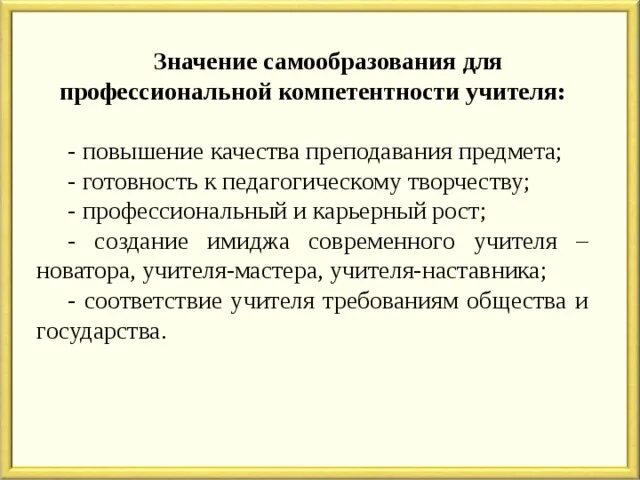 Значение самообразования для профессиональной компетентности учителя:

- повышение качества преподавания предмета;
- готовность к педагогическому творчеству;
- профессиональный и карьерный рост;
- создание имиджа современного учителя – новатора, учителя-мастера, учителя-наставника;
- соответствие учителя требованиям общества и государства.